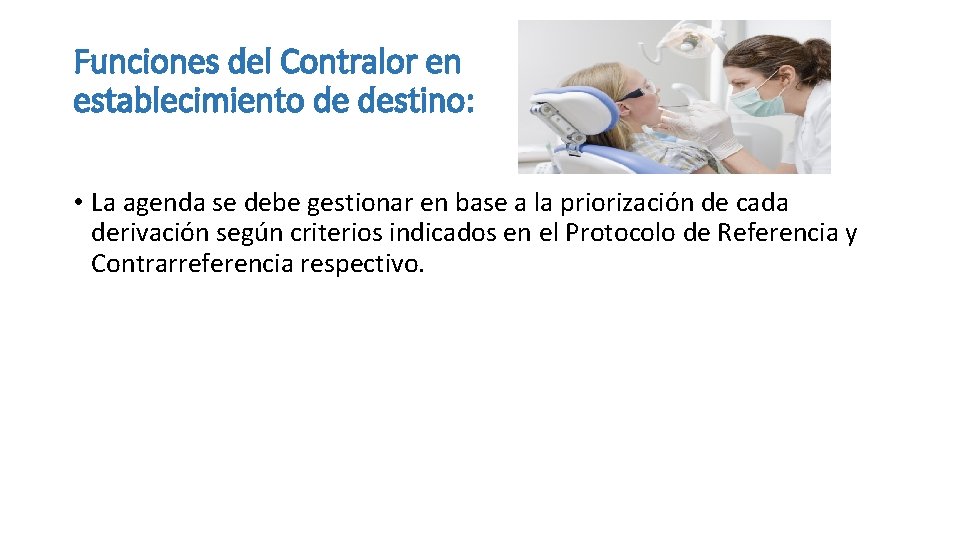 Funciones del Contralor en establecimiento de destino:

• La agenda se debe gestionar en base a la priorización de cada derivación según criterios indicados en el Protocolo de Referencia y Contrarreferencia respectivo.